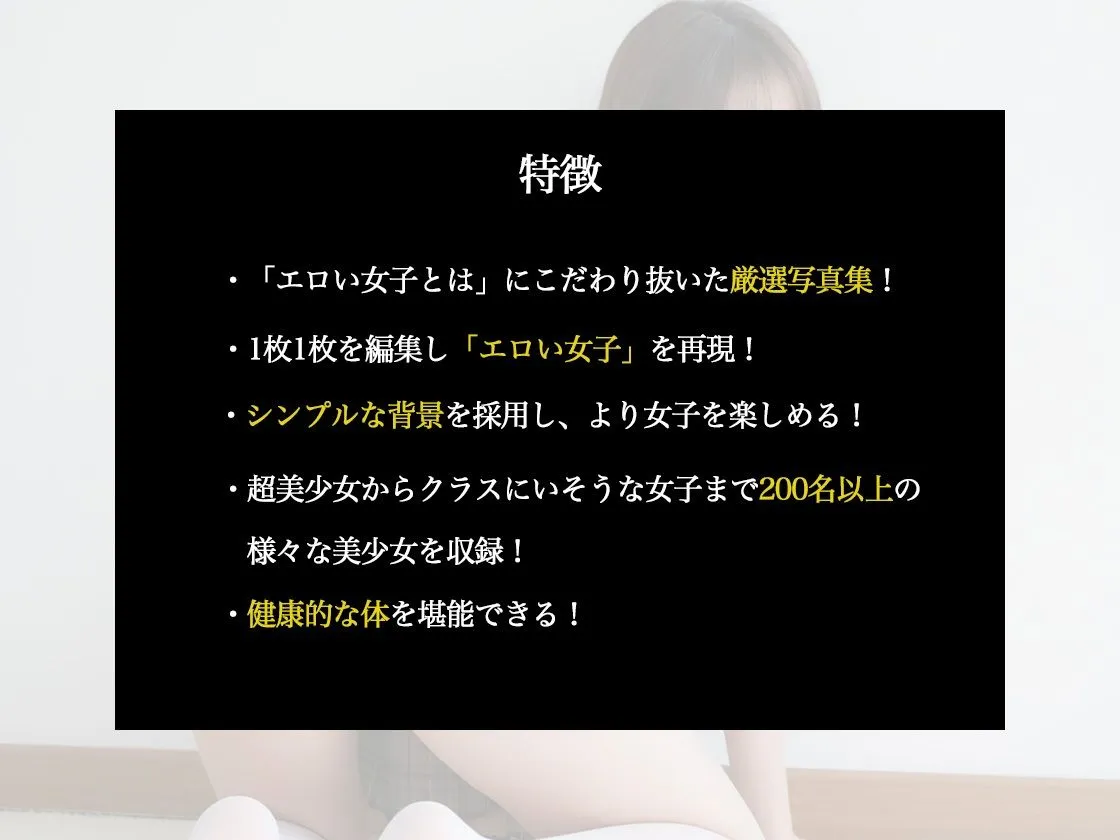 特徴

・「エロい女子とは」にこだわり抜いた厳選写真集！

・1枚1枚を編集し「エロい女子」を再現！

・シンプルな背景を採用し、より女子を楽しめる！

・超美少女からクラスにいそうな女子まで200名以上の様々な美少女を収録！

・健康的な体を堪能できる！